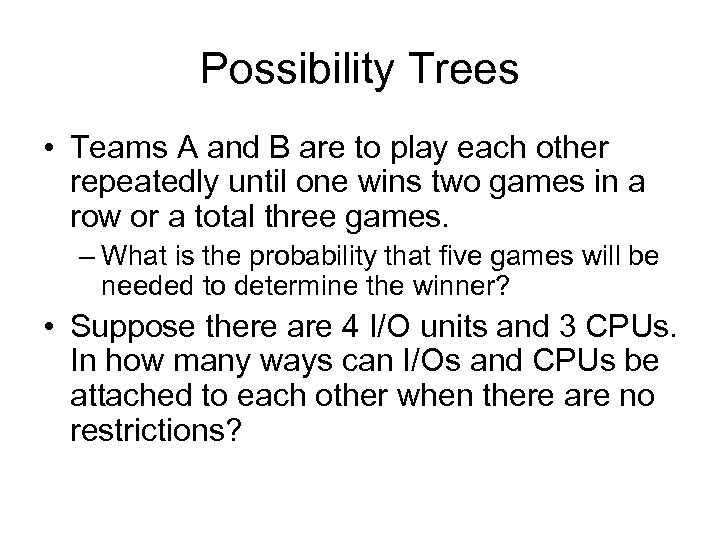 Possibility Trees

• Teams A and B are to play each other repeatedly until one wins two games in a row or a total three games.

– What is the probability that five games will be needed to determine the winner?

• Suppose there are 4 I/O units and 3 CPUs. In how many ways can I/Os and CPUs be attached to each other when there are no restrictions?